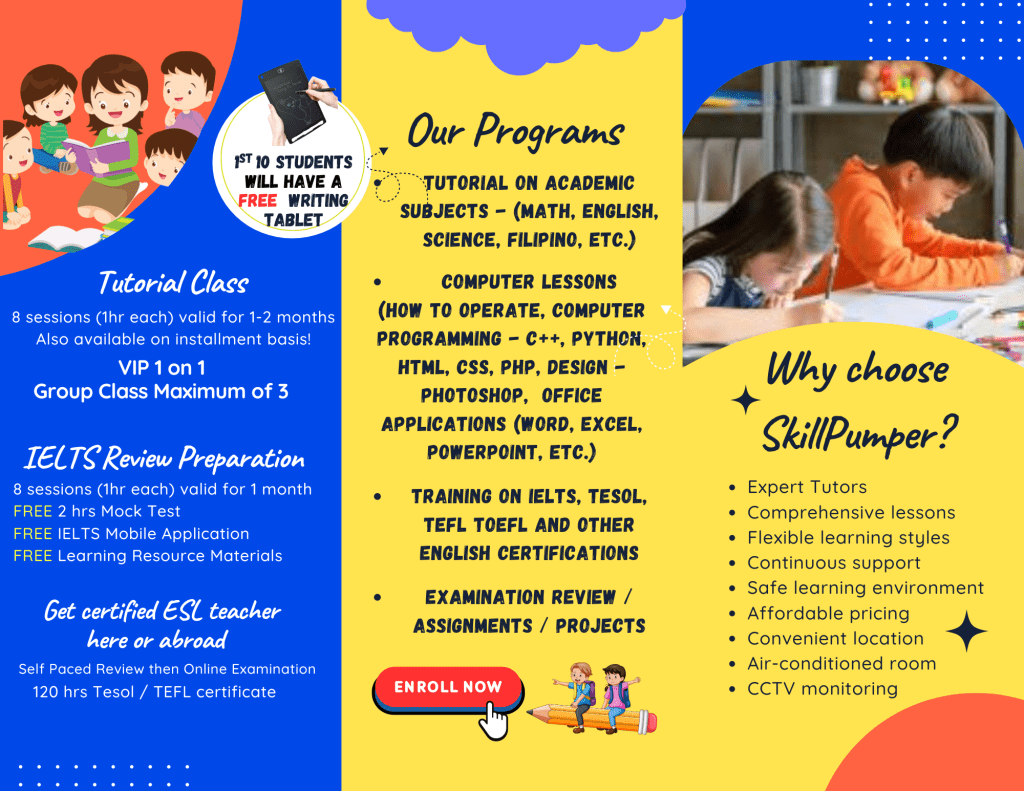 1ST 10 STUDENTS WILL HAVE A FREE WRITING TABLET

Tutorial Class

8 sessions (1hr each) valid for 1-2 months
Also available on installment basis!

VIP 1 on 1
Group Class Maximum of 3

IELTS Review Preparation

8 sessions (1hr each) valid for 1 month
FREE 2 hrs Mock Test
FREE IELTS Mobile Application
FREE Learning Resource Materials

Get certified ESL teacher here or abroad

Self Paced Review then Online Examination
120 hrs Tesol / TEFL certificate

Our Programs

• TUTORIAL ON ACADEMIC SUBJECTS - (MATH, ENGLISH, SCIENCE, FILIPINO, ETC.)

• COMPUTER LESSONS (HOW TO OPERATE, COMPUTER PROGRAMMING - C++, PYTHON, HTML, CSS, PHP, DESIGN - PHOTOSHOP, OFFICE APPLICATIONS (WORD, EXCEL, POWERPOINT, ETC.)

• TRAINING ON IELTS, TESOL, TEFL TOEFL AND OTHER ENGLISH CERTIFICATIONS

• EXAMINATION REVIEW / ASSIGNMENTS / PROJECTS

ENROLL NOW

Why choose SkillPumper?

• Expert Tutors
• Comprehensive lessons
• Flexible learning styles
• Continuous support
• Safe learning environment
• Affordable pricing
• Convenient location
• Air-conditioned room
• CCTV monitoring